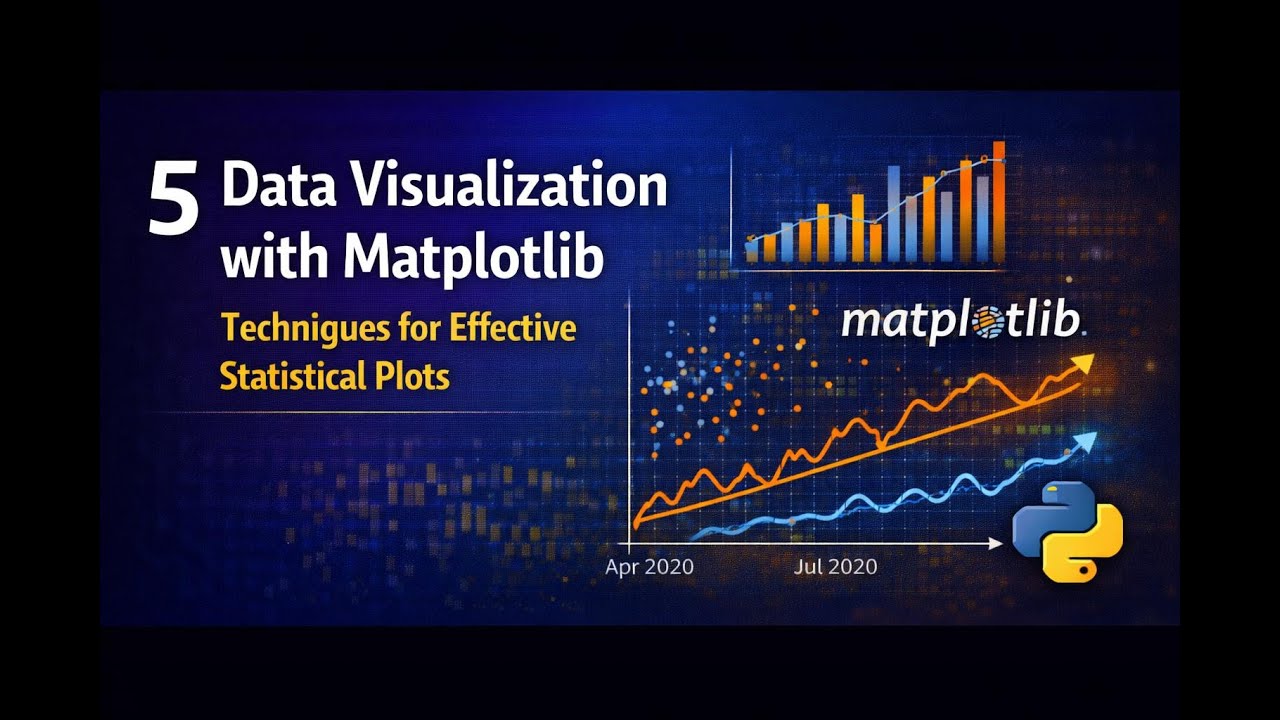 5 Data Visualization with Matplotlib

Techniques for Effective Statistical Plots

matplotlib

Apr 2020

Jul 2020